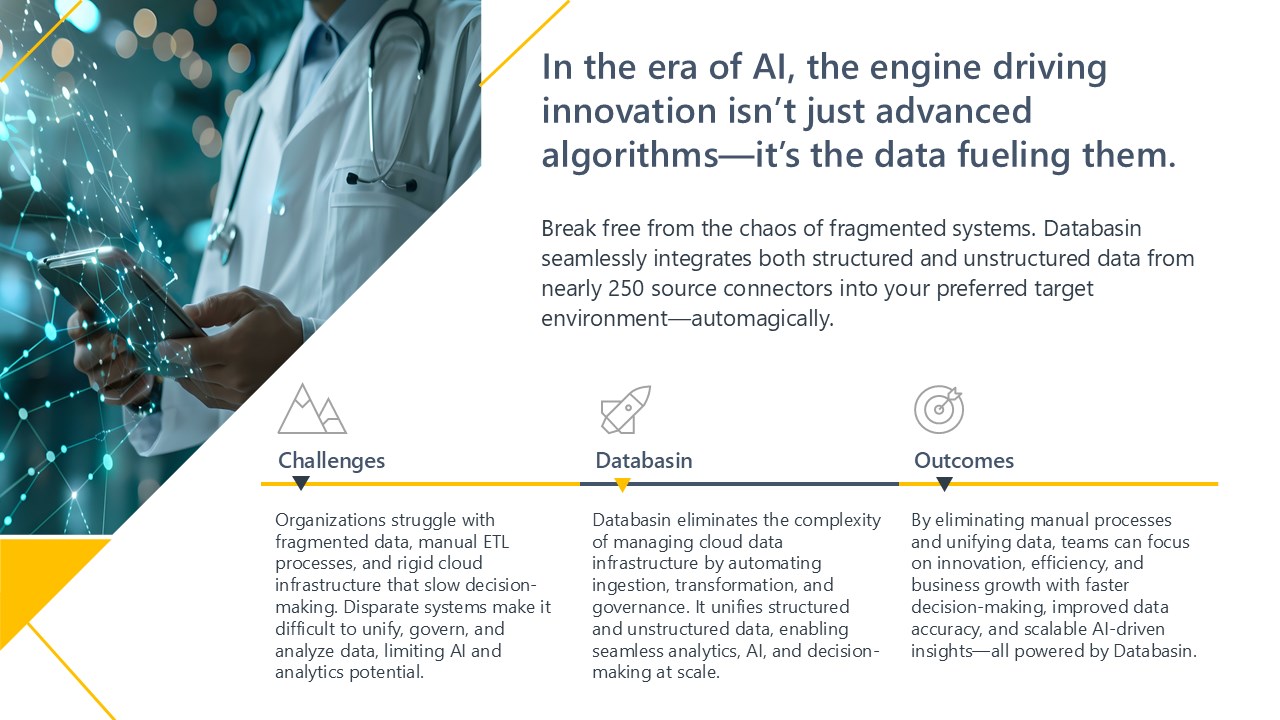 In the era of AI, the engine driving innovation isn't just advanced algorithms—it's the data fueling them.

Break free from the chaos of fragmented systems. Databasin seamlessly integrates both structured and unstructured data from nearly 250 source connectors into your preferred target environment—automagically.

Challenges

Organizations struggle with fragmented data, manual ETL processes, and rigid cloud infrastructure that slow decision-making. Disparate systems make it difficult to unify, govern, and analyze data, limiting AI and analytics potential.

Databasin

Databasin eliminates the complexity of managing cloud data infrastructure by automating ingestion, transformation, and governance. It unifies structured and unstructured data, enabling seamless analytics, AI, and decision-making at scale.

Outcomes

By eliminating manual processes and unifying data, teams can focus on innovation, efficiency, and business growth with faster decision-making, improved data accuracy, and scalable AI-driven insights—all powered by Databasin.